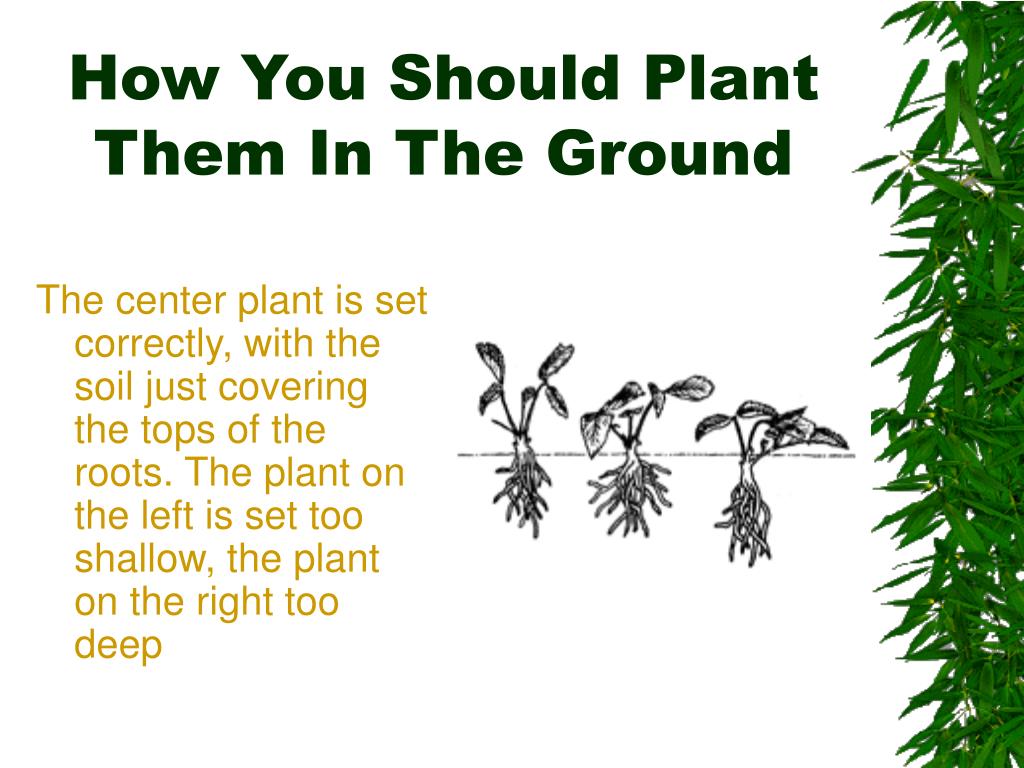 How You Should Plant Them In The Ground

The center plant is set correctly, with the soil just covering the tops of the roots. The plant on the left is set too shallow, the plant on the right too deep